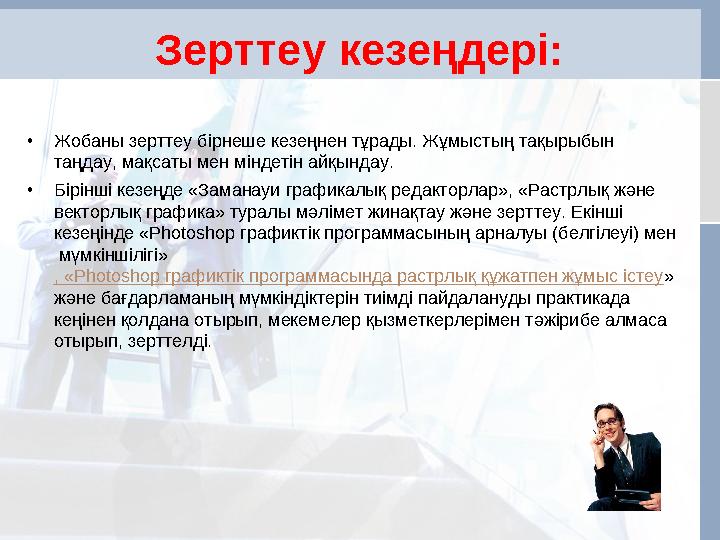 Зерттеу кезеңдері:

• Жобаны зерттеу бірнеше кезеңнен тұрады. Жұмыстың тақырыбын таңдау, мақсаты мен міндетін айқындау.

• Бірінші кезеңде «Заманауи графикалық редакторлар», «Растрлық және векторлық графика» туралы мәлімет жинақтау және зерттеу. Екінші кезеңінде «Photoshop графиктік программасының арналуы (белгілеуі) мен мүмкіншілігі» , «Photoshop графиктік программасында растрлық құжатпен жұмыс істеу» және бағдарламаның мүмкіндіктерін тиімді пайдалануды практикада кеңінен қолдана отырып, мекемелер қызметкерлерімен тәжірибе алмаса отырып, зерттелді.